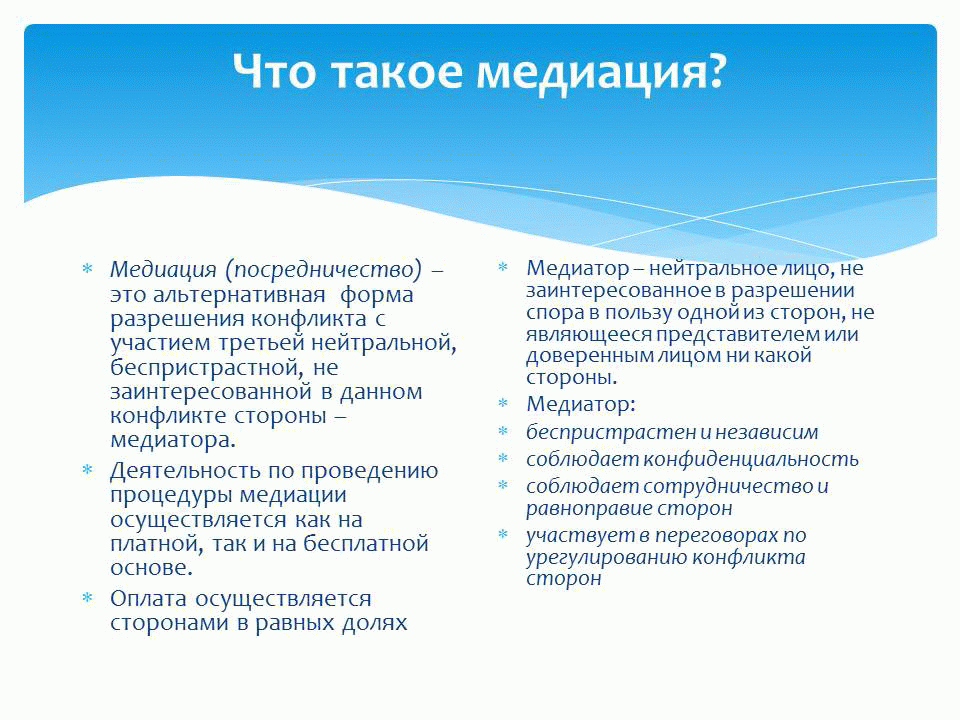 Что такое медиация?

* Медиация (посредничество) – это альтернативная форма разрешения конфликта с участием третьей нейтральной, беспристрастной, не заинтересованной в данном конфликте стороны – медиатора.
* Деятельность по проведению процедуры медиации осуществляется как на платной, так и на бесплатной основе.
* Оплата осуществляется сторонами в равных долях

* Медиатор – нейтральное лицо, не заинтересованное в разрешении спора в пользу одной из сторон, не являющееся представителем или доверенным лицом ни какой стороны.
* Медиатор:
* беспристрастен и независим
* соблюдает конфиденциальность
* соблюдает сотрудничество и равноправие сторон
* участвует в переговорах по урегулированию конфликта сторон